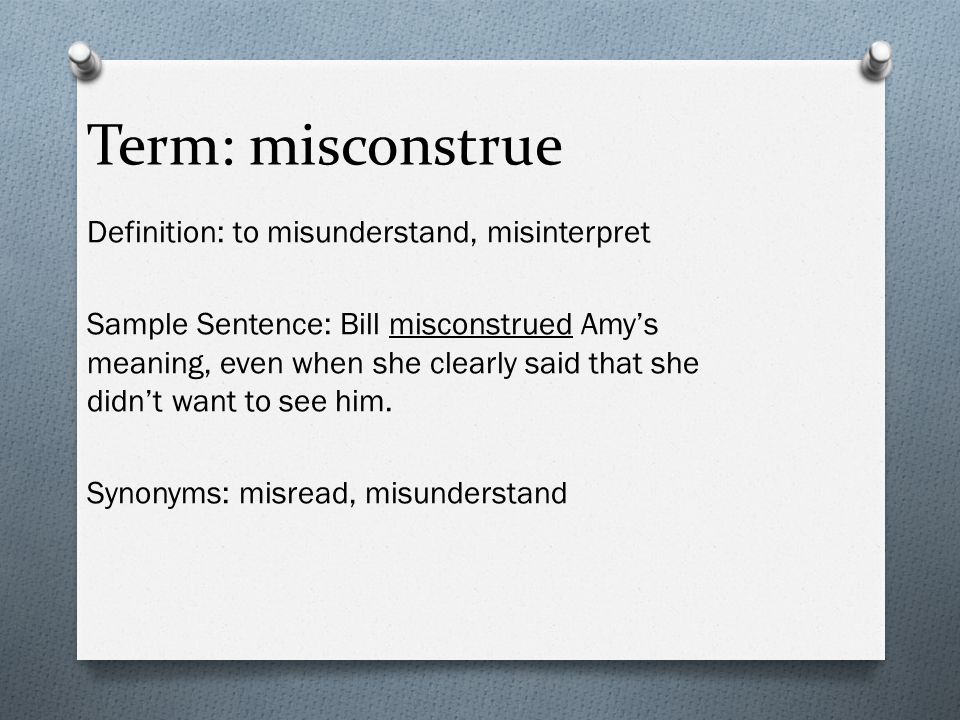 Term: misconstrue

Definition: to misunderstand, misinterpret

Sample Sentence: Bill misconstrued Amy’s meaning, even when she clearly said that she didn’t want to see him.

Synonyms: misread, misunderstand